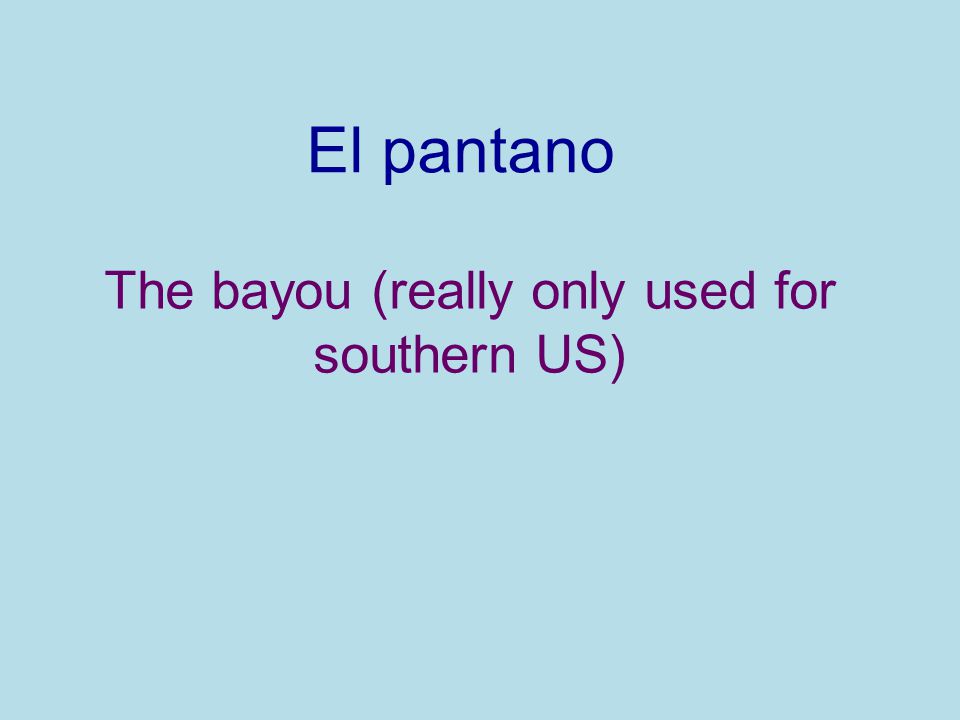 El pantano

The bayou (really only used for southern US)